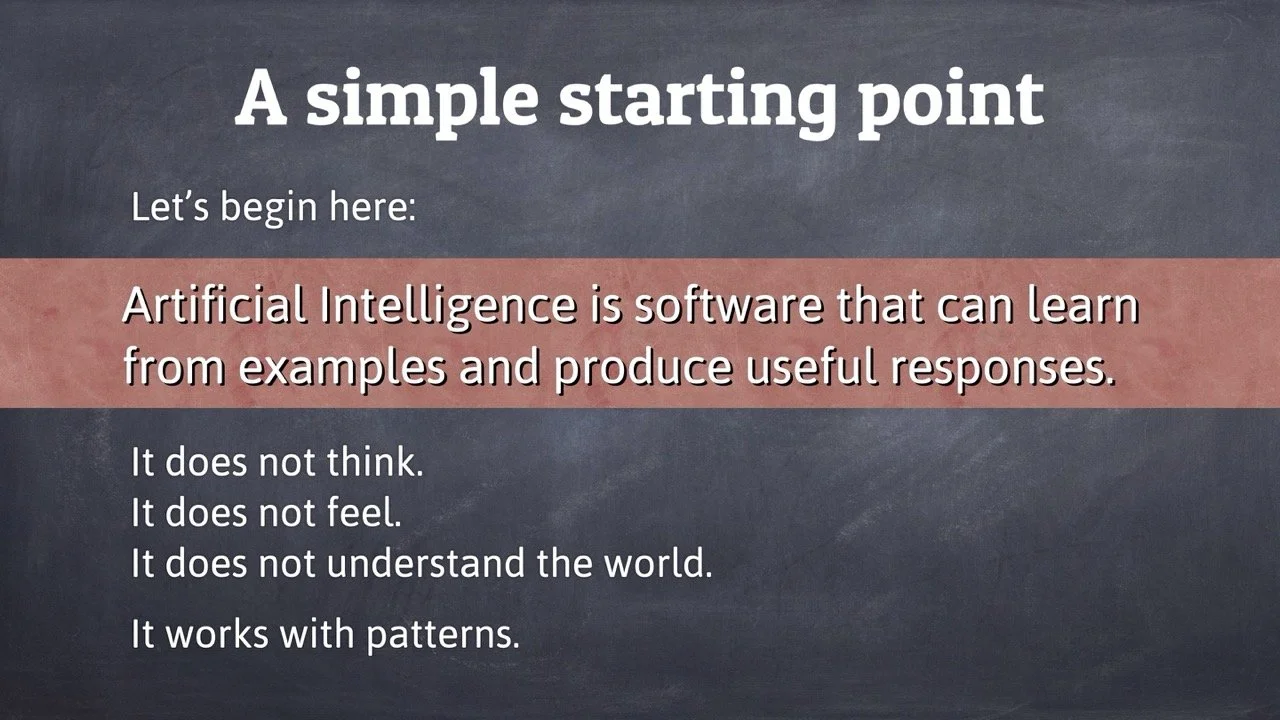 A simple starting point

Let’s begin here:

Artificial Intelligence is software that can learn from examples and produce useful responses.

It does not think.
It does not feel.
It does not understand the world.

It works with patterns.